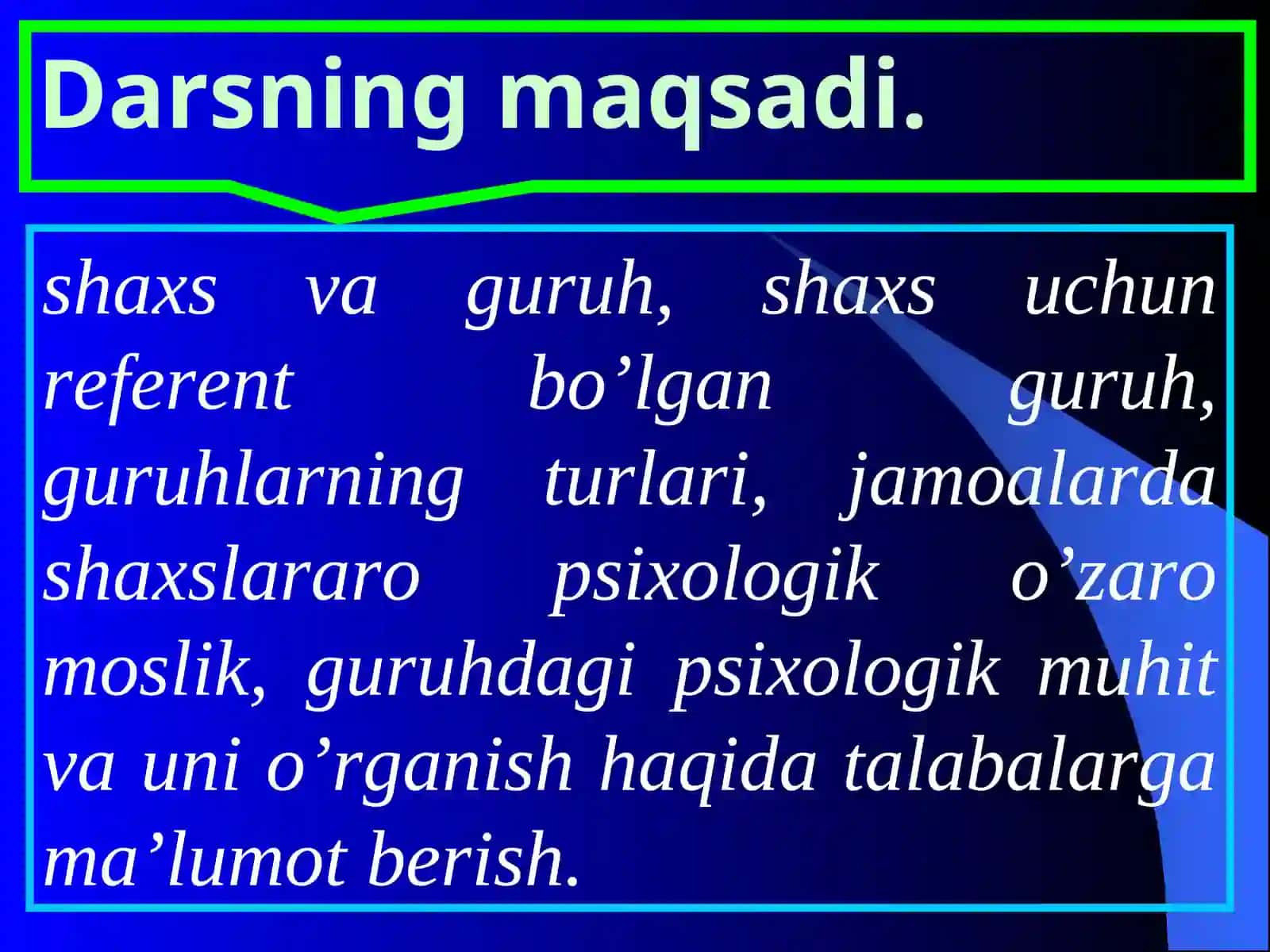 Darsning maqsadi.

shaxs va guruh, shaxs uchun referent bo’lgan guruh, guruhlarning turlari, jamoalarda shaxslararo psixologik o’zaro moslik, guruhdagi psixologik muhit va uni o’rganish haqida talabalarga ma’lumot berish.